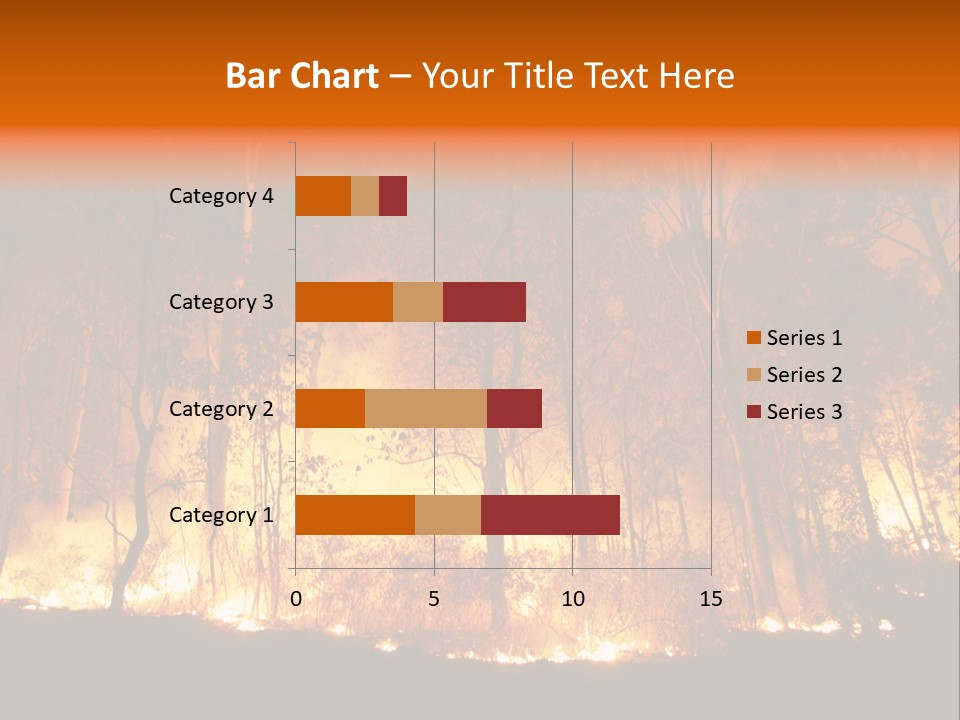 Bar Chart – Your Title Text Here

Category 4
Category 3
Category 2
Category 1

0
5
10
15

Series 1
Series 2
Series 3